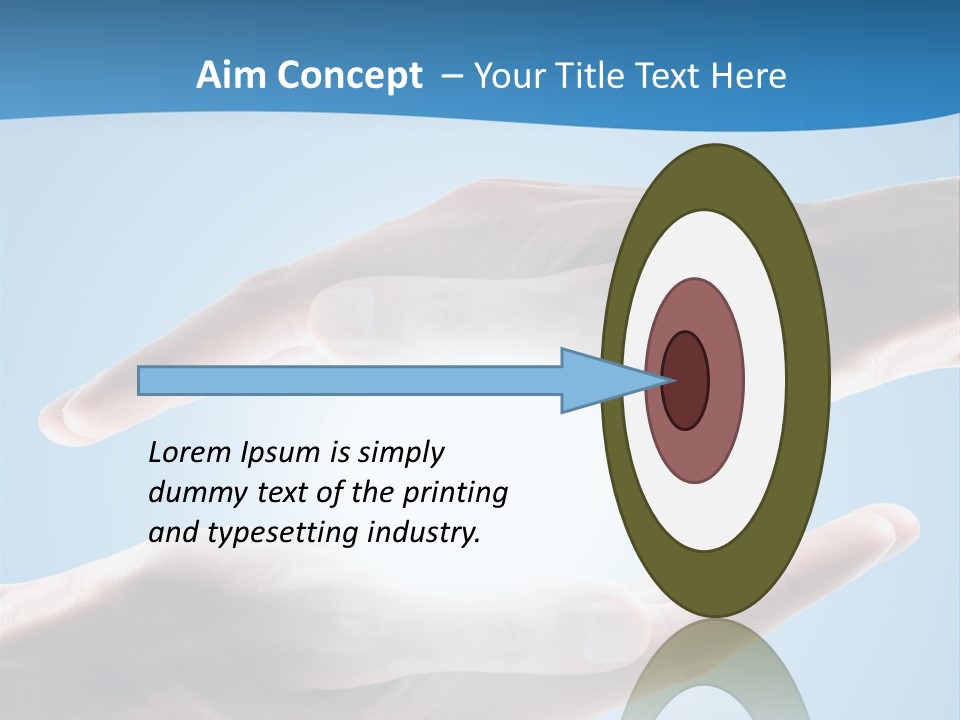 Aim Concept – Your Title Text Here

Lorem Ipsum is simply dummy text of the printing and typesetting industry.